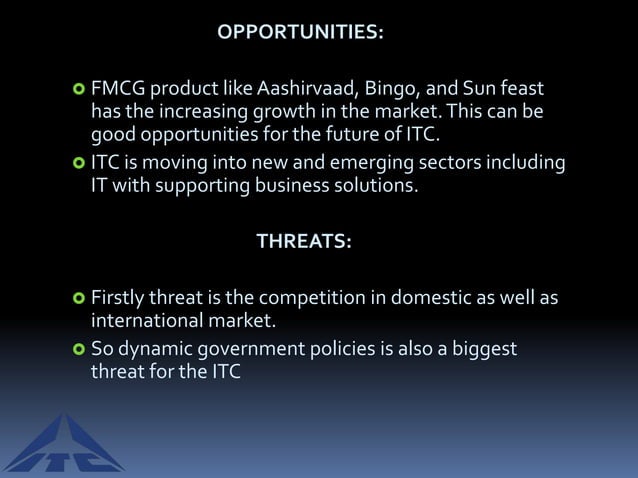 OPPORTUNITIES:

FMCG product like Aashirvaad, Bingo, and Sun feast has the increasing growth in the market. This can be good opportunities for the future of ITC.

ITC is moving into new and emerging sectors including IT with supporting business solutions.

THREATS:

Firstly threat is the competition in domestic as well as international market.

So dynamic government policies is also a biggest threat for the ITC

ITC